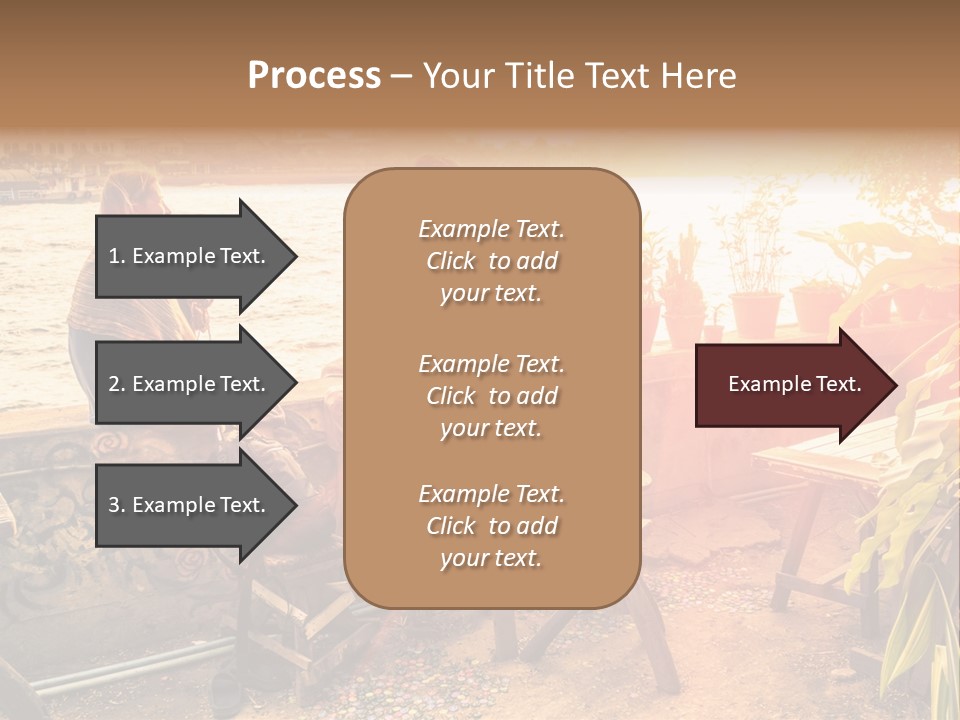 Process – Your Title Text Here

1. Example Text.

2. Example Text.

3. Example Text.

Example Text. Click to add your text.

Example Text. Click to add your text.

Example Text. Click to add your text.

Example Text.